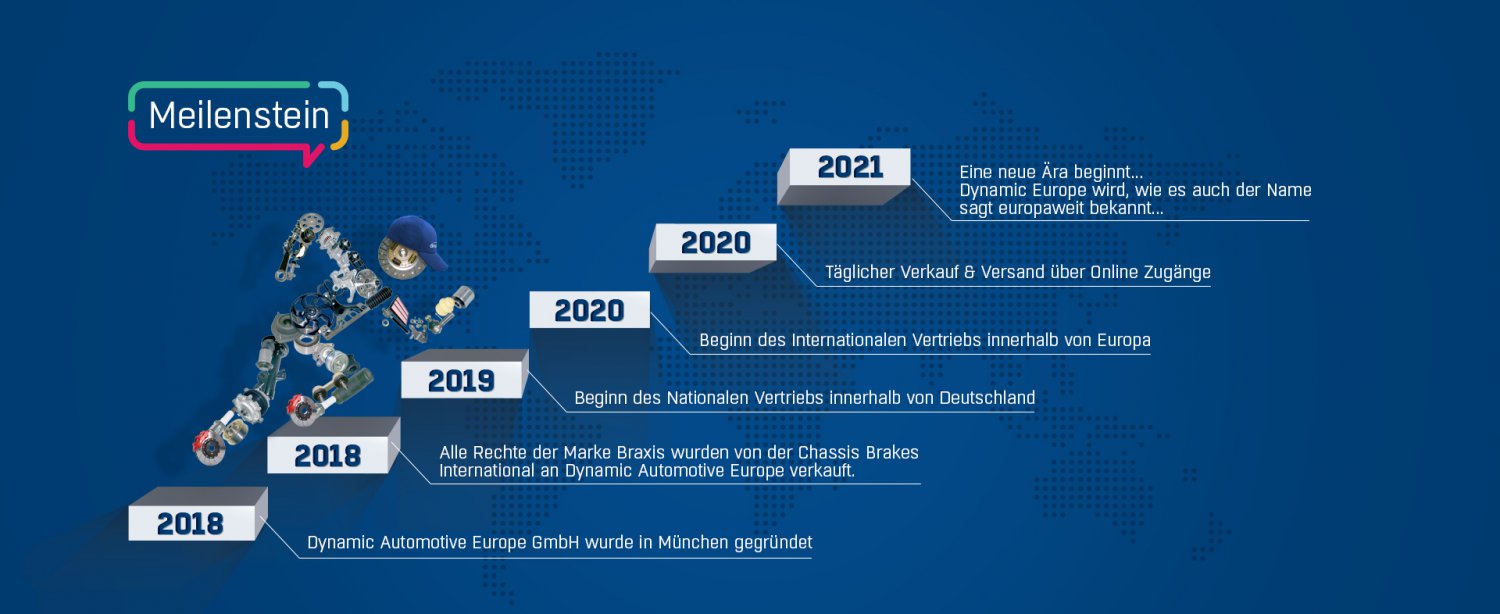 Meilenstein

2021
Eine neue Ära beginnt...
Dynamic Europe wird, wie es auch der Name sagt europaweit bekannt...

2020
Täglicher Verkauf & Versand über Online Zugänge

2020
Beginn des Internationalen Vertriebs innerhalb von Europa

2019
Beginn des Nationalen Vertriebs innerhalb von Deutschland

2018
Alle Rechte der Marke Braxis wurden von der Chassis Brakes International an Dynamic Automotive Europe verkauft.

2018
Dynamic Automotive Europe GmbH wurde in München gegründet